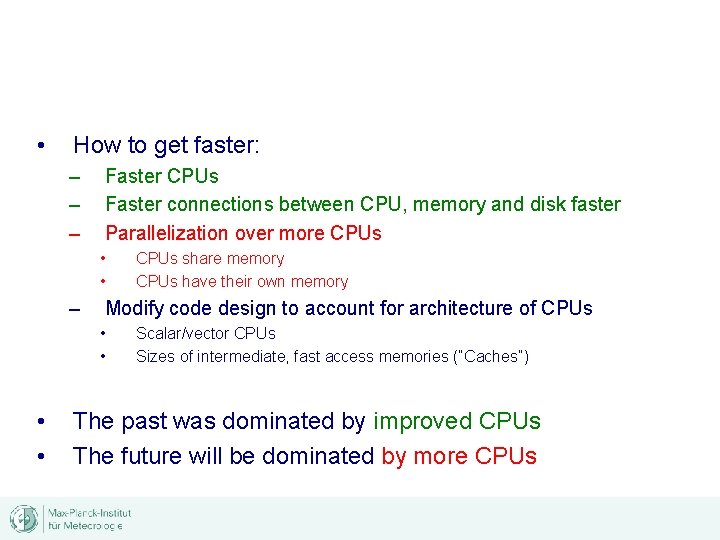 • How to get faster:
– Faster CPUs
– Faster connections between CPU, memory and disk faster
– Parallelization over more CPUs
• CPUs share memory
• CPUs have their own memory
– Modify code design to account for architecture of CPUs
• Scalar/vector CPUs
• Sizes of intermediate, fast access memories ("Caches")

• The past was dominated by improved CPUs
• The future will be dominated by more CPUs

Max-Planck-Institut für Meteorologie